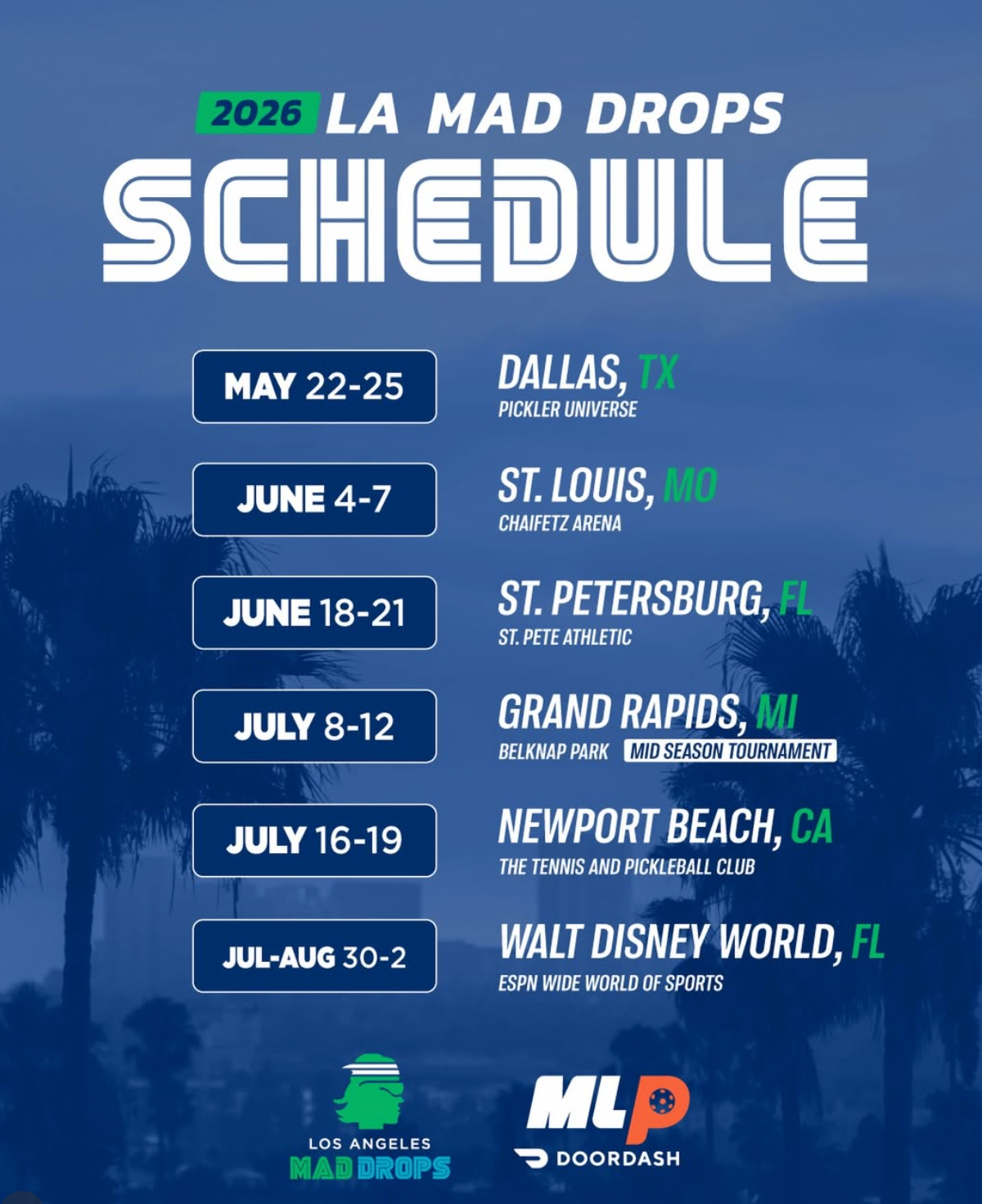 2026 LA MAD DROPS
SCHEDULE

MAY 22-25
DALLAS, TX
PICKLER UNIVERSE

JUNE 4-7
ST. LOUIS, MO
CHAIFETZ ARENA

JUNE 18-21
ST. PETERSBURG, FL
ST. PETE ATHLETIC

JULY 8-12
GRAND RAPIDS, MI
BELKNAP PARK MID SEASON TOURNAMENT

JULY 16-19
NEWPORT BEACH, CA
THE TENNIS AND PICKLEBALL CLUB

JUL-AUG 30-2
WALT DISNEY WORLD, FL
ESPN WIDE WORLD OF SPORTS

LOS ANGELES
MAD DROPS

MLP
DOORDASH